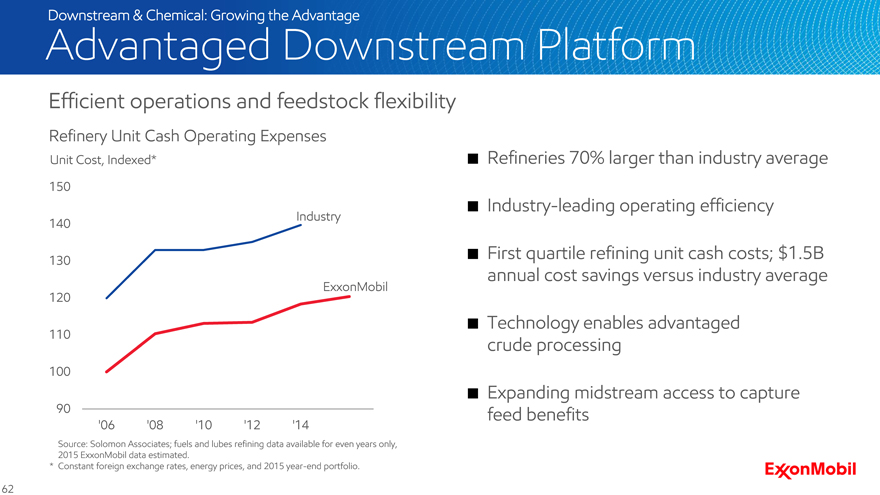 Downstream & Chemical: Growing the Advantage

Advantaged Downstream Platform

Efficient operations and feedstock flexibility

Refinery Unit Cash Operating Expenses

Unit Cost, Indexed*

150
140
130
120
110
100
90

Industry

ExxonMobil

'06 '08 '10 '12 '14

Source: Solomon Associates; fuels and lubes refining data available for even years only, 2015 ExxonMobil data estimated.

* Constant foreign exchange rates, energy prices, and 2015 year-end portfolio.

■ Refineries 70% larger than industry average

■ Industry-leading operating efficiency

■ First quartile refining unit cash costs; $1.5B annual cost savings versus industry average

■ Technology enables advantaged crude processing

■ Expanding midstream access to capture feed benefits

ExxonMobil

62